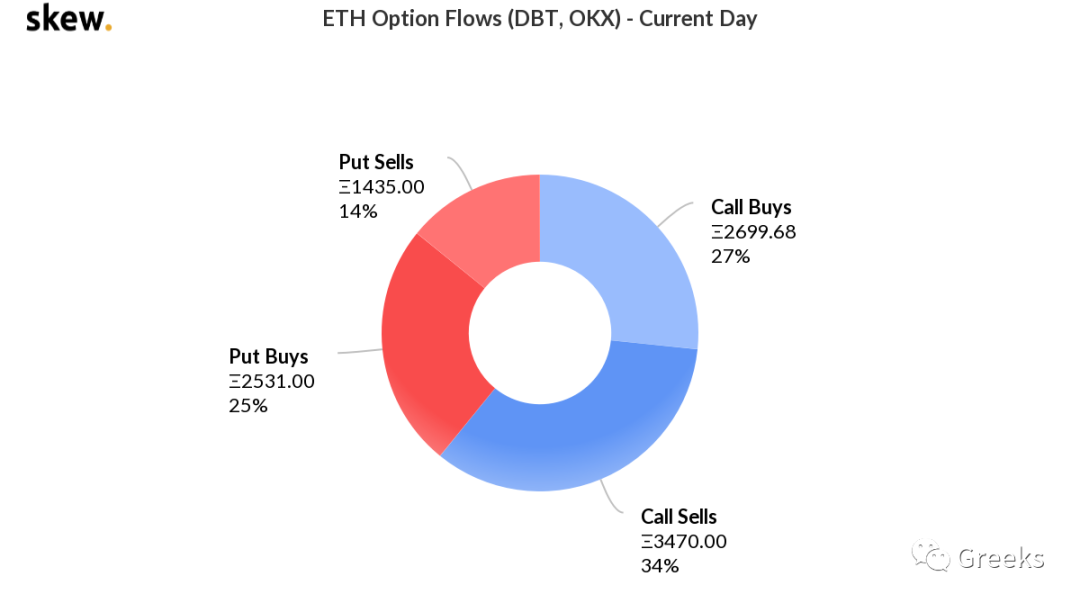 skew.

ETH Option Flows (DBT, OKX) - Current Day

Put Sells
Ξ1435.00
14%

Call Buys
Ξ2699.68
27%

Put Buys
Ξ2531.00
25%

Call Sells
Ξ3470.00
34%

Greeks